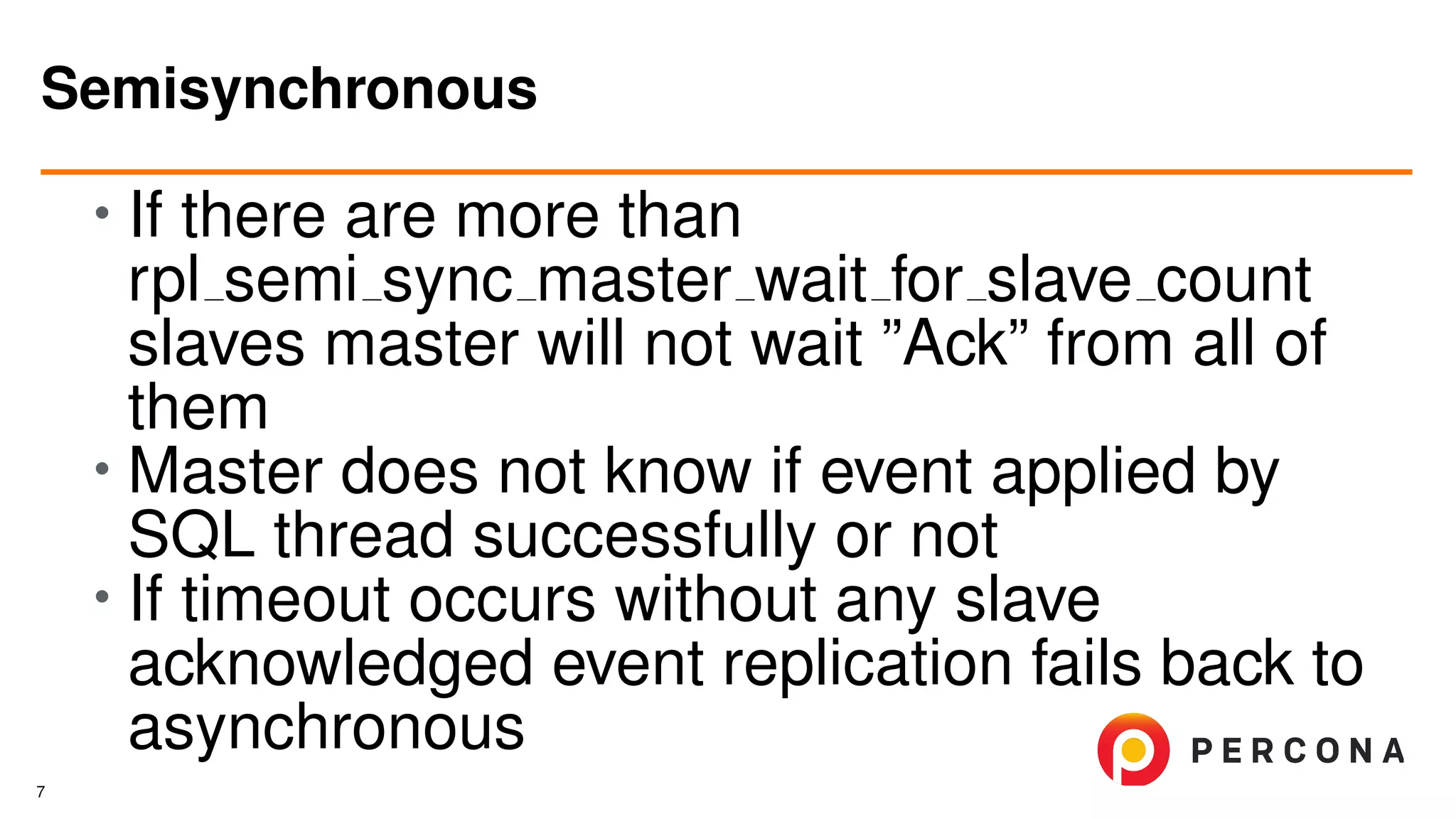 Semisynchronous

• If there are more than rpl_semi_sync_master_wait_for_slave_count slaves master will not wait ”Ack” from all of them
• Master does not know if event applied by SQL thread successfully or not
• If timeout occurs without any slave acknowledged event replication fails back to asynchronous

PERCONA

7